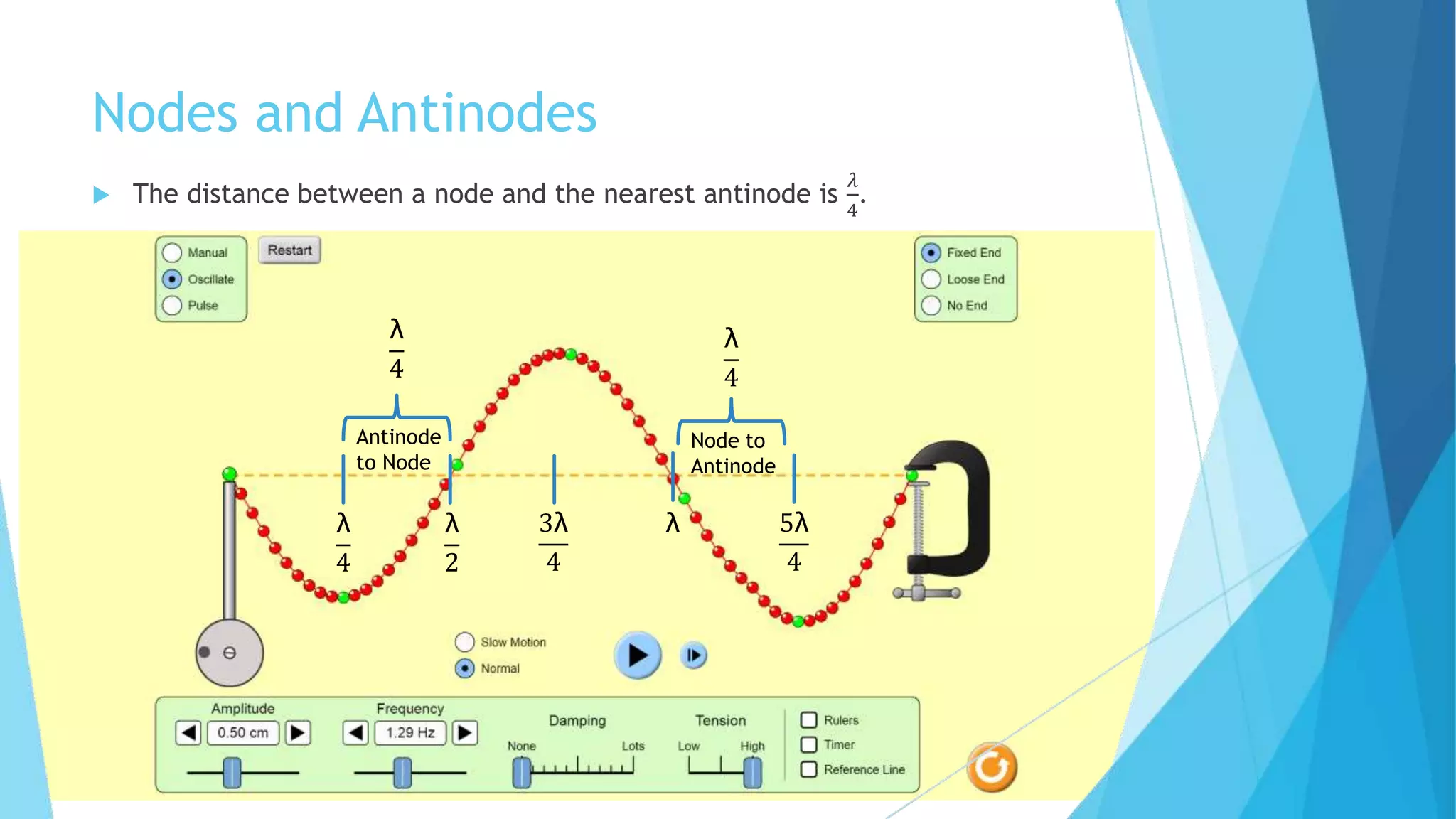 Nodes and Antinodes

The distance between a node and the nearest antinode is $\frac{\lambda}{4}$.

Manual
Oscillate
Pulse

Restart

Fixed End
Loose End
No End

$\frac{\lambda}{4}$

Antinode to Node

$\frac{\lambda}{4}$

Node to Antinode

$\frac{\lambda}{4}$ $\frac{\lambda}{2}$ $\frac{3\lambda}{4}$ $\lambda$ $\frac{5\lambda}{4}$

Slow Motion
Normal

Amplitude
0.50 cm
Frequency
1.29 Hz
Damping
None Lots
Tension
Low High
Rulers
Timer
Reference Line